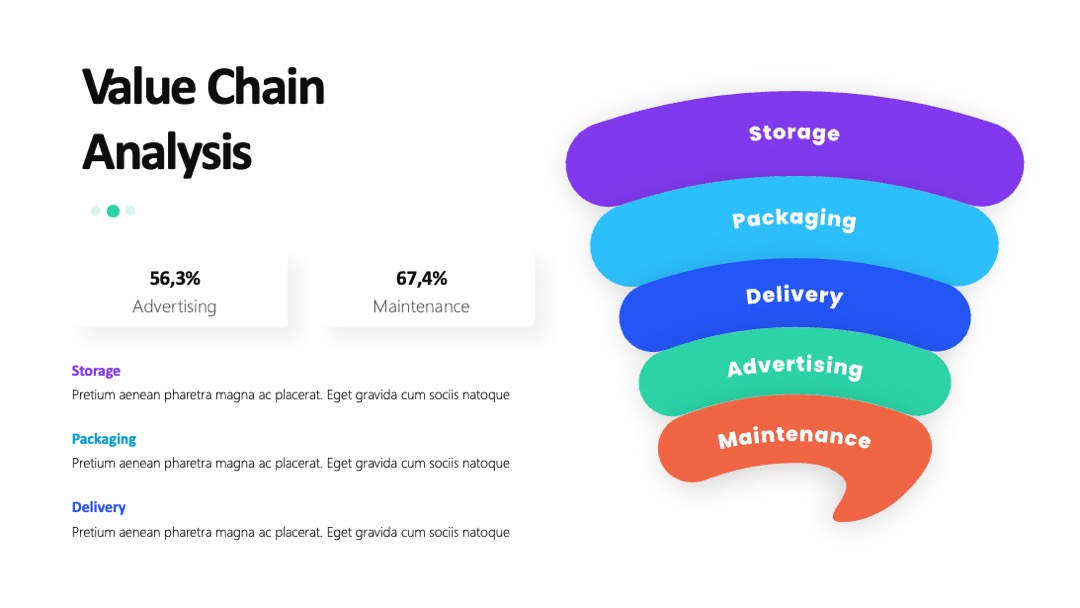 Value Chain Analysis

56,3%
Advertising

67,4%
Maintenance

Storage
Pretium aenean pharetra magna ac placerat. Eget gravida cum sociis natoque

Packaging
Pretium aenean pharetra magna ac placerat. Eget gravida cum sociis natoque

Delivery
Pretium aenean pharetra magna ac placerat. Eget gravida cum sociis natoque

Storage
Packaging
Delivery
Advertising
Maintenance